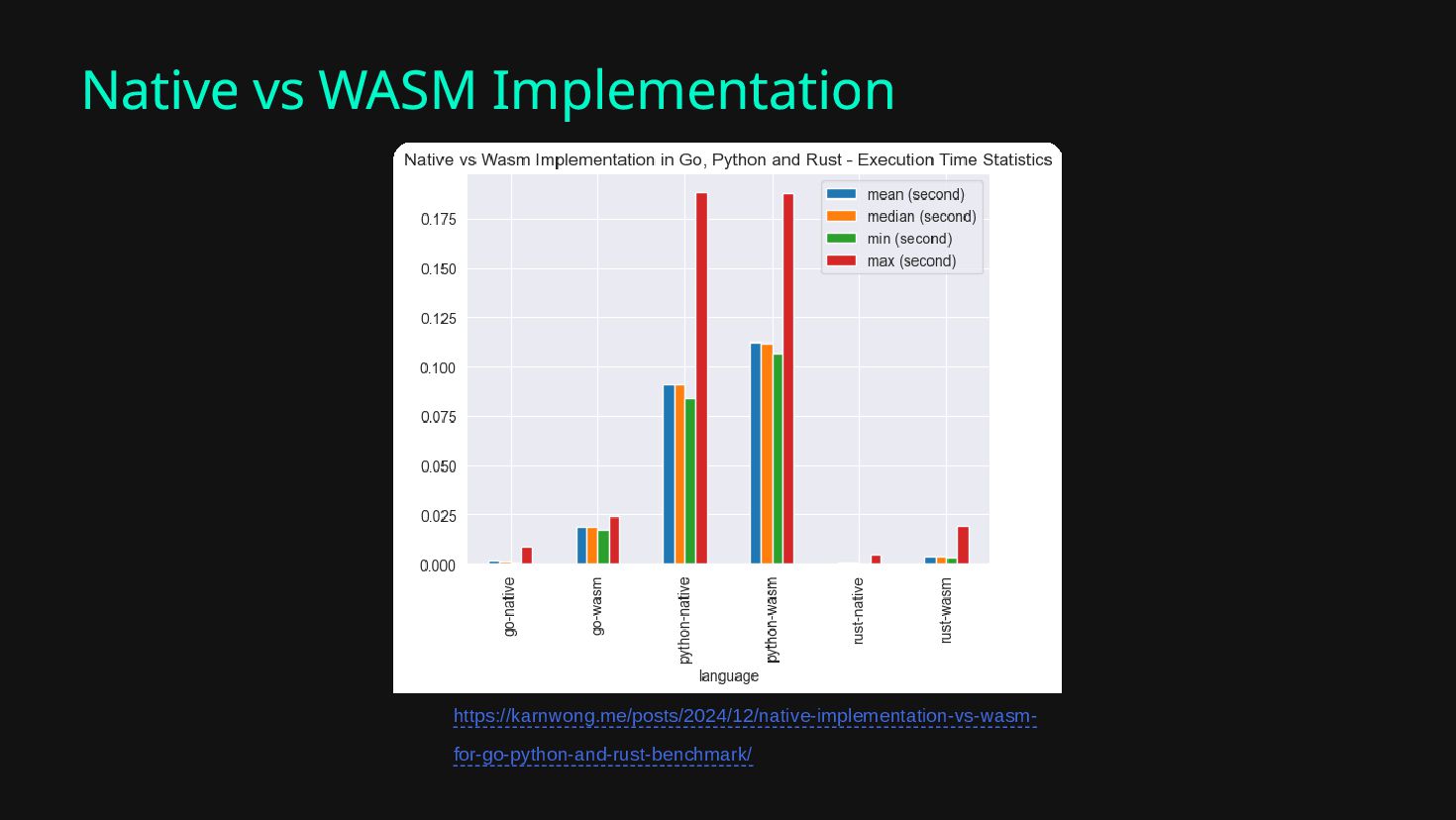 Native vs WASM Implementation

Native vs Wasm Implementation in Go, Python and Rust - Execution Time Statistics

mean (second)
median (second)
min (second)
max (second)

0.175
0.150
0.125
0.100
0.075
0.050
0.025
0.000

go-native
go-wasm
python-native
python-wasm
rust-native
rust-wasm

language

https://karnwong.me/posts/2024/12/native-implementation-vs-wasm-for-go-python-and-rust-benchmark/